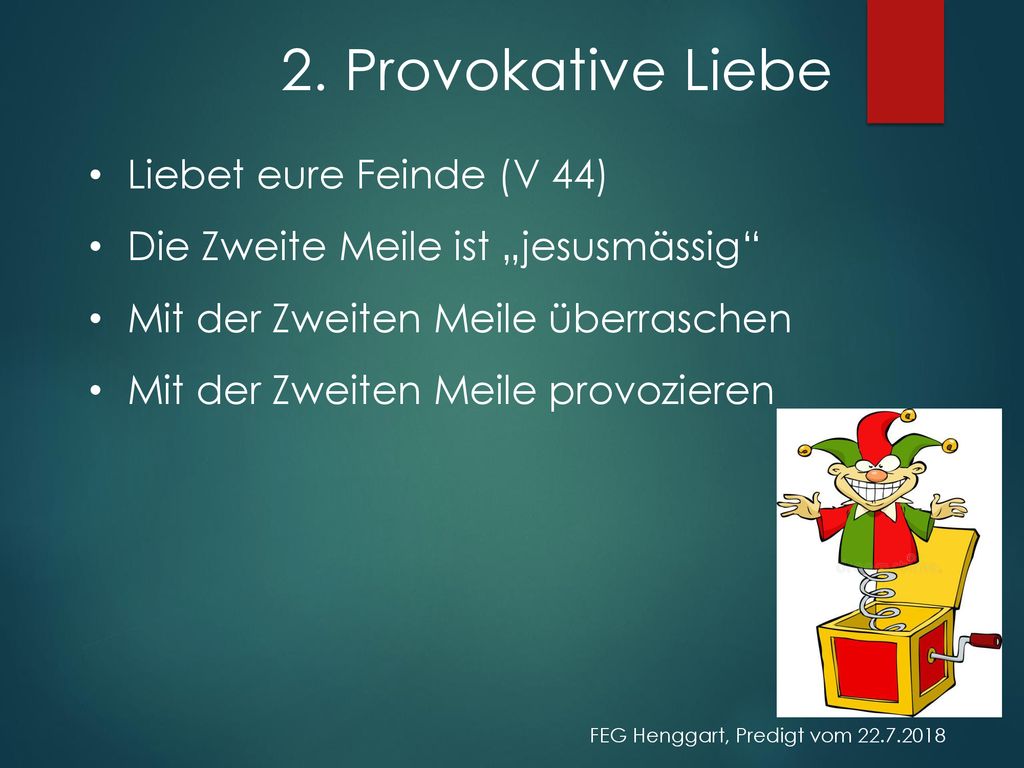 2. Provokative Liebe

• Liebet eure Feinde (V 44)
• Die Zweite Meile ist „jesusmässig“
• Mit der Zweiten Meile überraschen
• Mit der Zweiten Meile provozieren

FEG Henggart, Predigt vom 22.7.2018